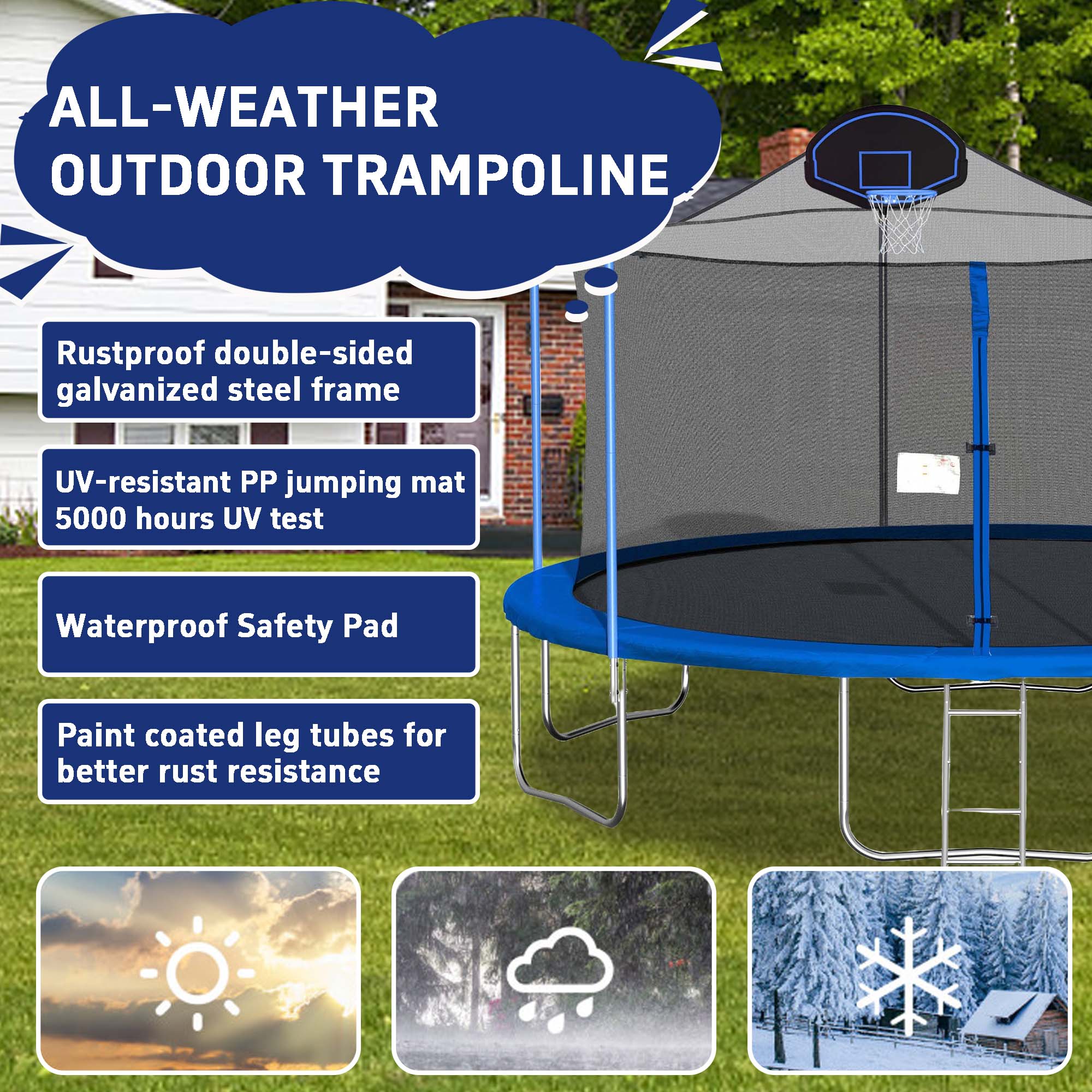 ALL-WEATHER OUTDOOR TRAMPOLINE

Rustproof double-sided galvanized steel frame

UV-resistant PP jumping mat 5000 hours UV test

Waterproof Safety Pad

Paint coated leg tubes for better rust resistance